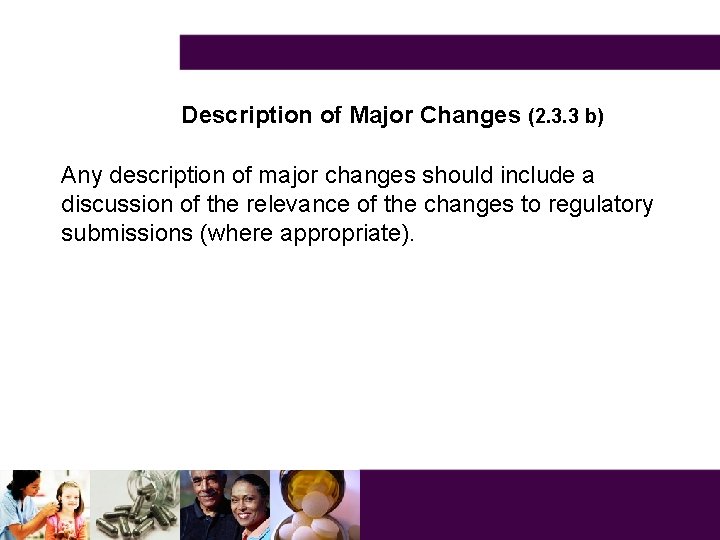 Description of Major Changes (2.3.3 b)

Any description of major changes should include a discussion of the relevance of the changes to regulatory submissions (where appropriate).